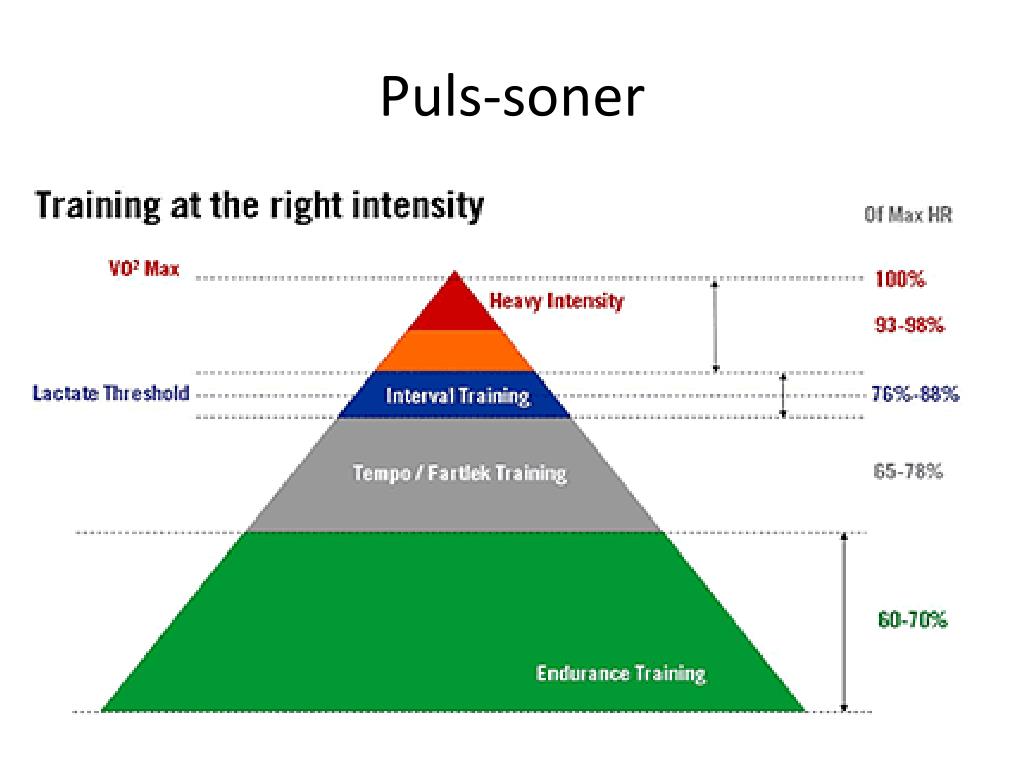 Puls-soner

Training at the right intensity

Of Max HR

VO² Max

Heavy Intensity

100%

93-98%

Lactate Threshold

Interval Training

76%-88%

Tempo / Fartlek Training

65-78%

60-70%

Endurance Training